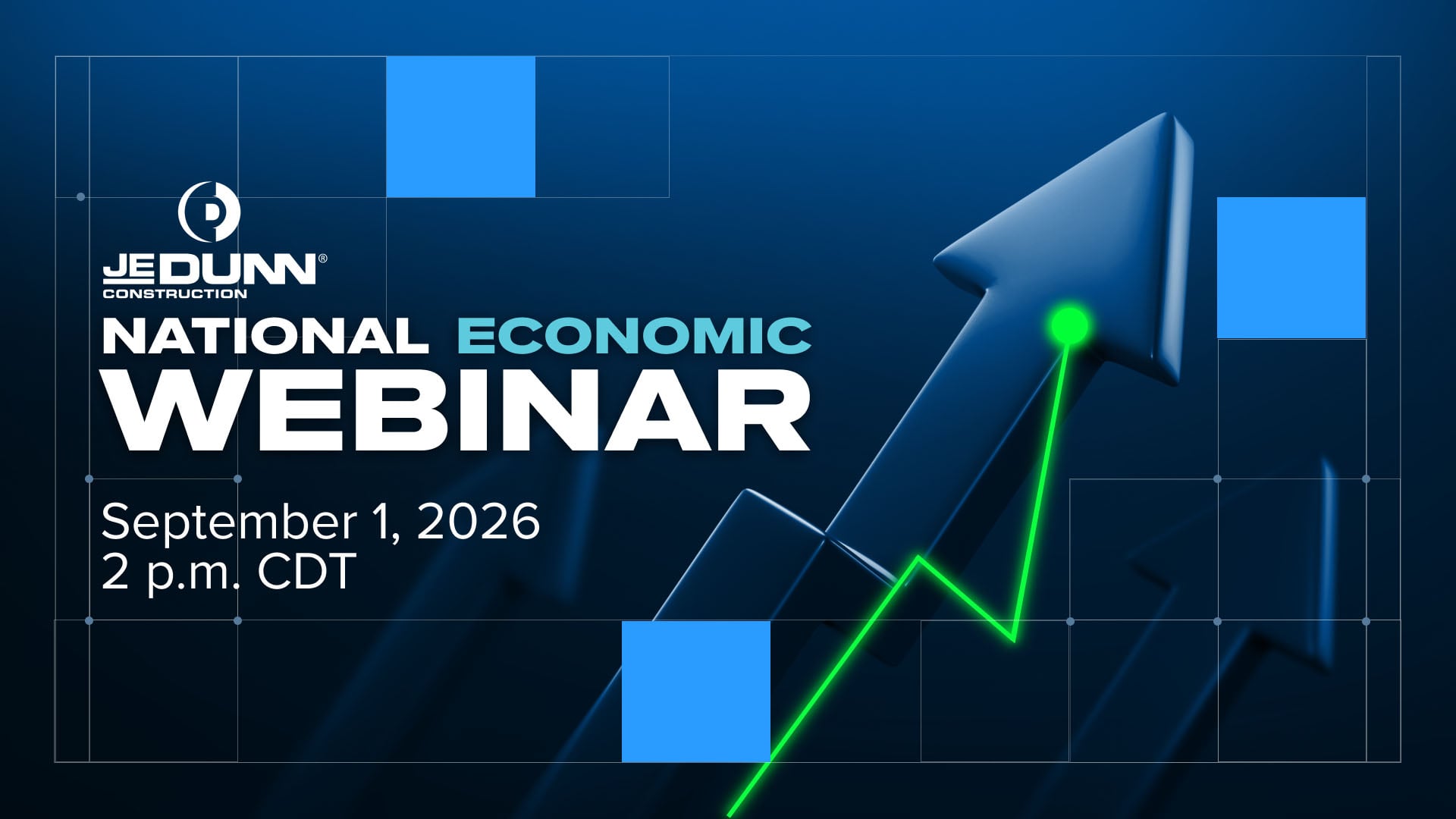 JE DUNN®
CONSTRUCTION

NATIONAL ECONOMIC
WEBINAR

September 1, 2026
2 p.m. CDT